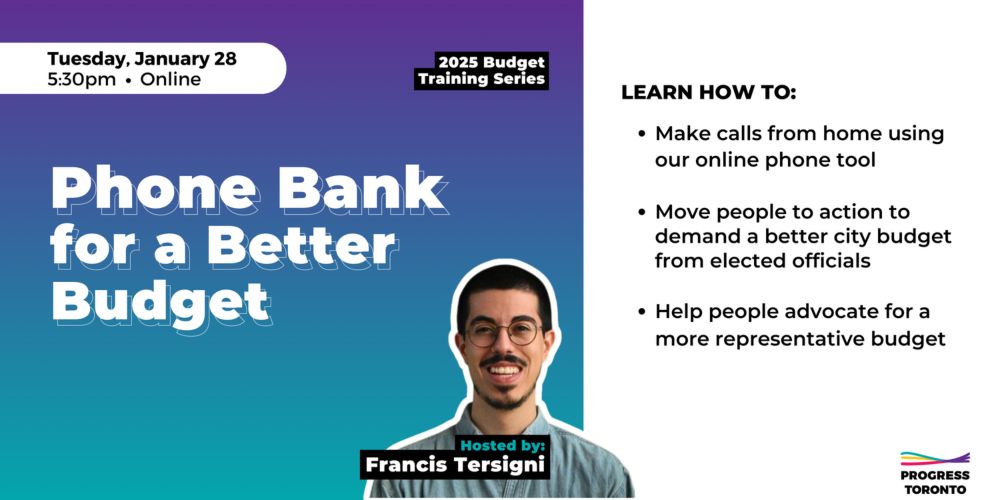 Tuesday, January 28
5:30pm • Online

2025 Budget
Training Series

Phone Bank for a Better Budget

Hosted by:
Francis Tersigni

LEARN HOW TO:

• Make calls from home using our online phone tool

• Move people to action to demand a better city budget from elected officials

• Help people advocate for a more representative budget

PROGRESS
TORONTO